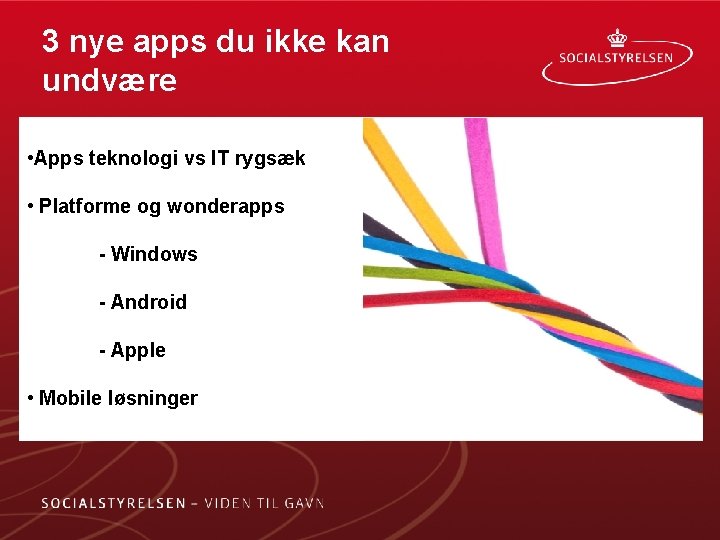 3 nye apps du ikke kan undvære

SOCIALSTYRELSEN

•Apps teknologi vs IT rygsæk

• Platforme og wonderapps

- Windows

- Android

- Apple

• Mobile løsninger

SOCIALSTYRELSEN – VIDEN TIL GAVN